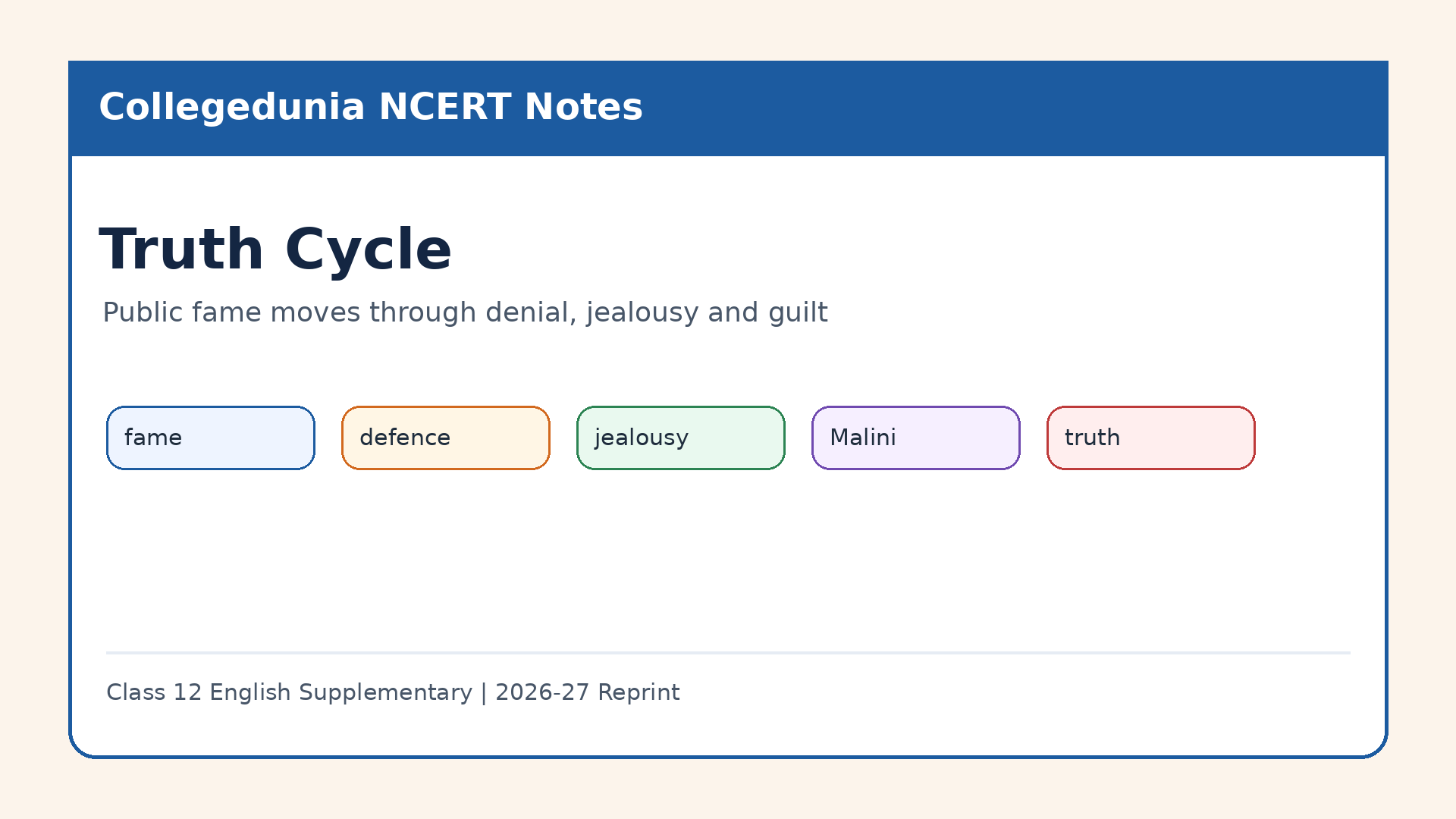 Collegedunia NCERT Notes

Truth Cycle

Public fame moves through denial, jealousy and guilt

fame

defence

jealousy

Malini

truth

Class 12 English Supplementary | 2026-27 Reprint